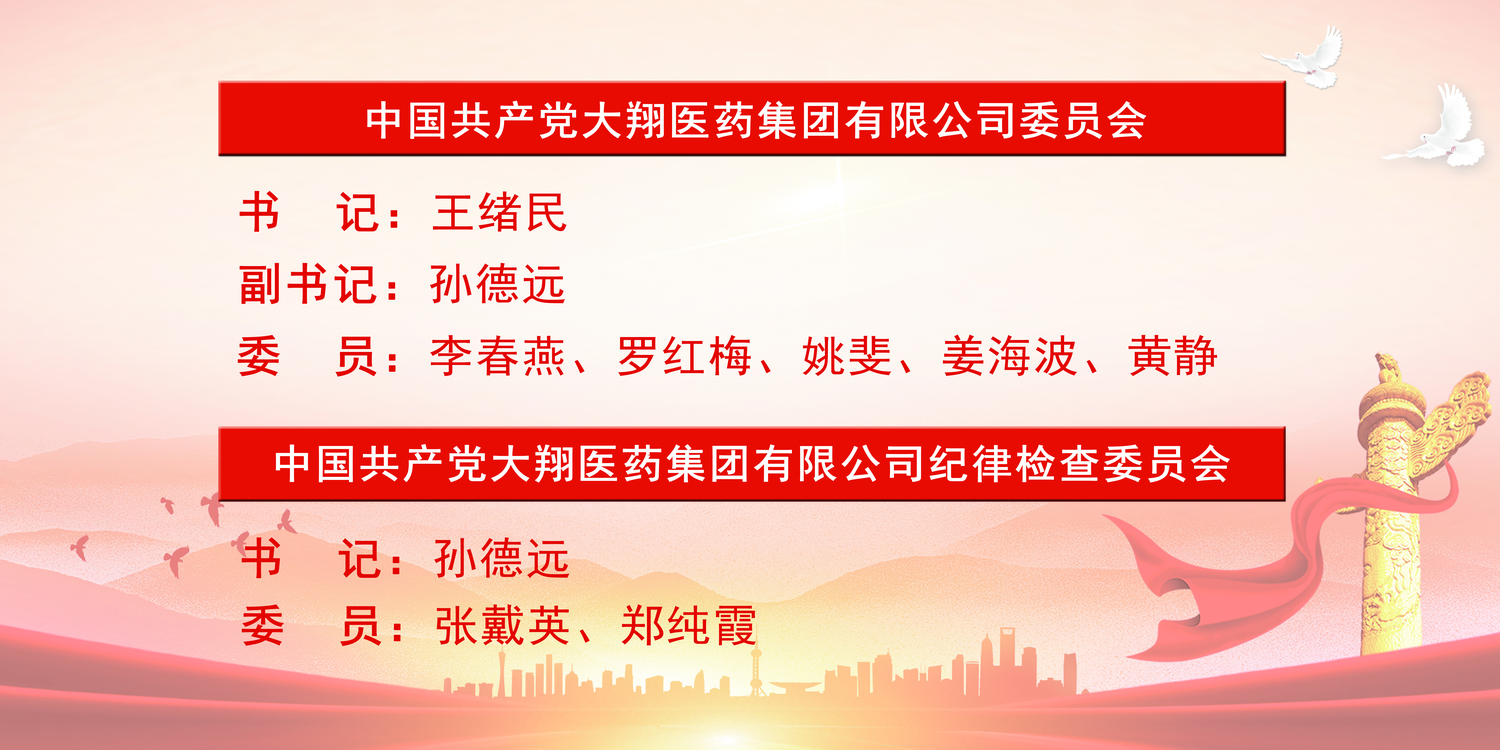 中国共产党大翔医药集团有限公司委员会

书　记：王绪民
副书记：孙德远
委　员：李春燕、罗红梅、姚斐、姜海波、黄静

中国共产党大翔医药集团有限公司纪律检查委员会

书　记：孙德远
委　员：张戴英、郑纯霞